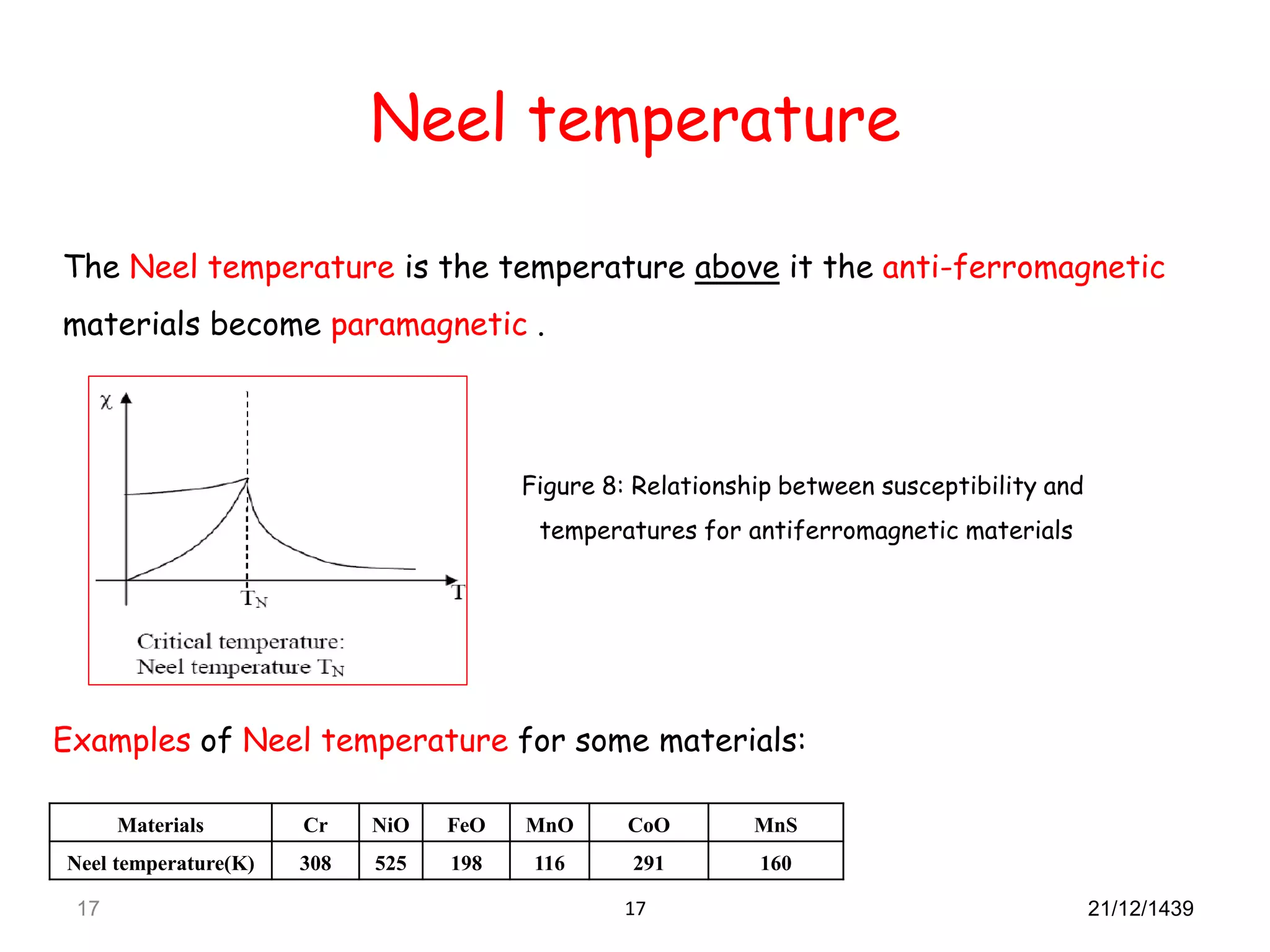 Neel temperature

The Neel temperature is the temperature above it the anti-ferromagnetic materials become paramagnetic .

$\chi$

$T_N$

T

Critical temperature:
Neel temperature $T_N$

Figure 8: Relationship between susceptibility and temperatures for antiferromagnetic materials

Examples of Neel temperature for some materials:

| Materials | Cr | NiO | FeO | MnO | CoO | MnS |
|---|---|---|---|---|---|---|
| Neel temperature(K) | 308 | 525 | 198 | 116 | 291 | 160 |

17

17

21/12/1439